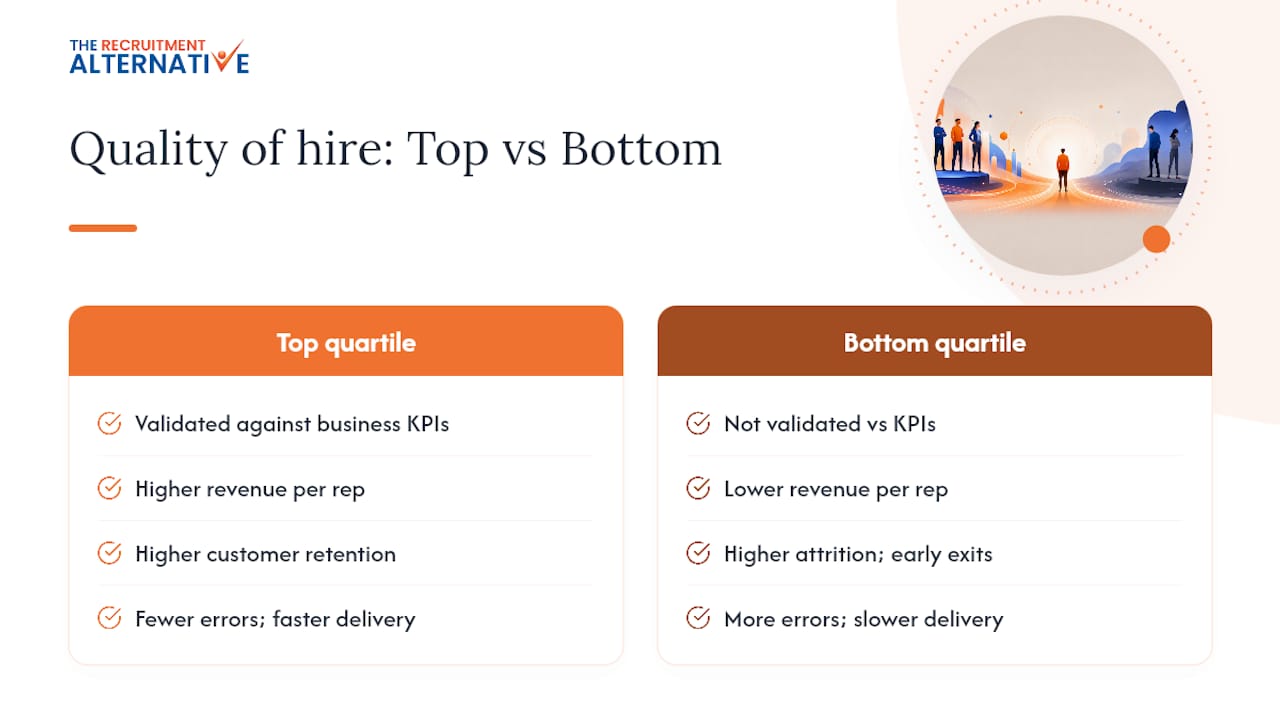 THE RECRUITMENT ALTERNATIVE

Quality of hire: Top vs Bottom

Top quartile

Validated against business KPIs

Higher revenue per rep

Higher customer retention

Fewer errors; faster delivery

Bottom quartile

Not validated vs KPIs

Lower revenue per rep

Higher attrition; early exits

More errors; slower delivery